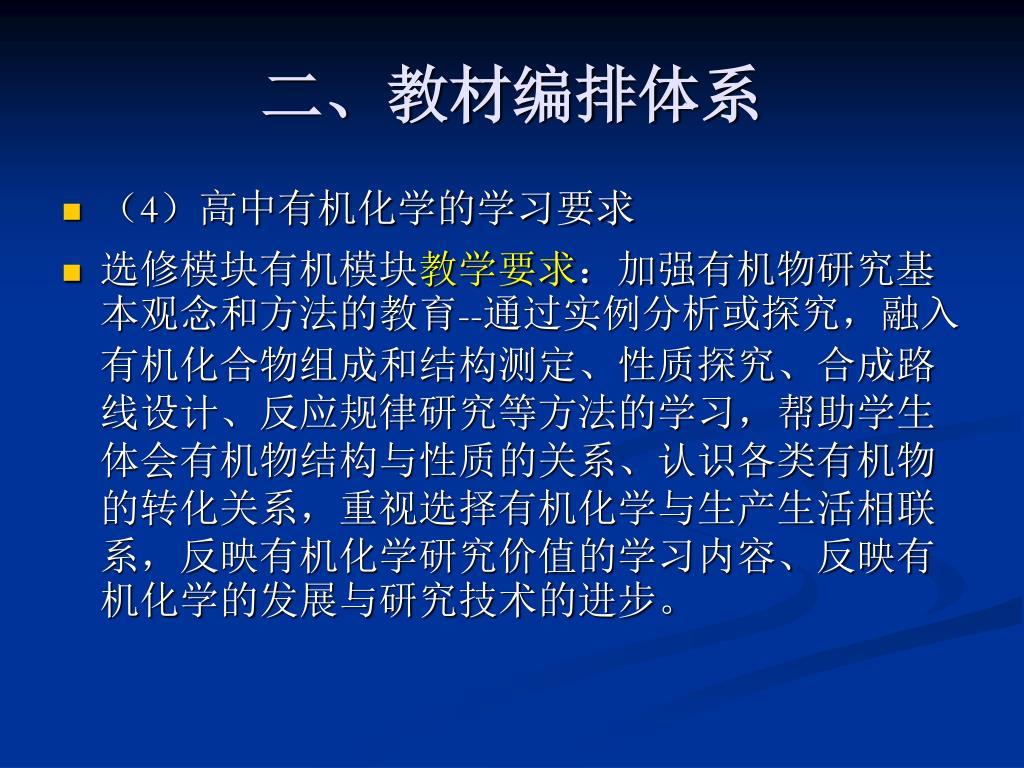 二、教材编排体系

（4）高中有机化学的学习要求

选修模块有机模块教学要求：加强有机物研究基本观念和方法的教育--通过实例分析或探究，融入有机化合物组成和结构测定、性质探究、合成路线设计、反应规律研究等方法的学习，帮助学生体会有机物结构与性质的关系、认识各类有机物的转化关系，重视选择有机化学与生产生活相联系，反映有机化学研究价值的学习内容、反映有机化学的发展与研究技术的进步。